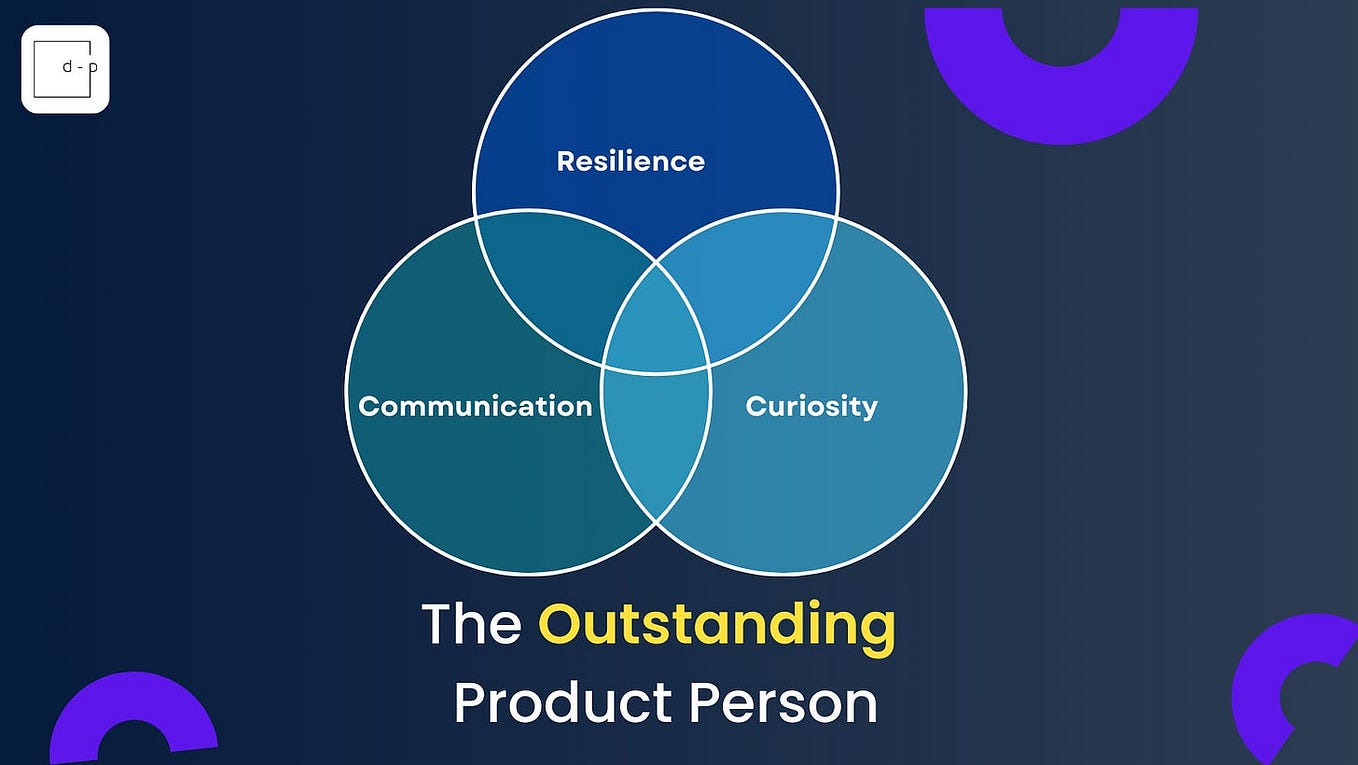 d - p

Resilience

Communication

Curiosity

The Outstanding Product Person